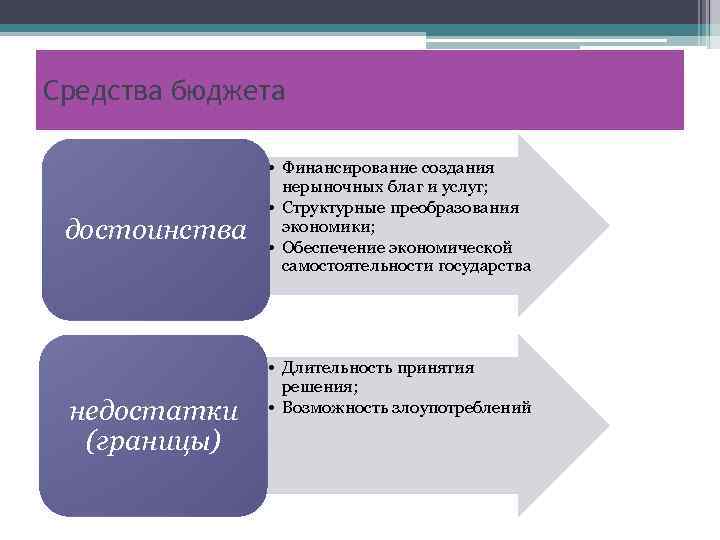 Средства бюджета

достоинства

• Финансирование создания нерыночных благ и услуг;
• Структурные преобразования экономики;
• Обеспечение экономической самостоятельности государства

недостатки (границы)

• Длительность принятия решения;
• Возможность злоупотреблений